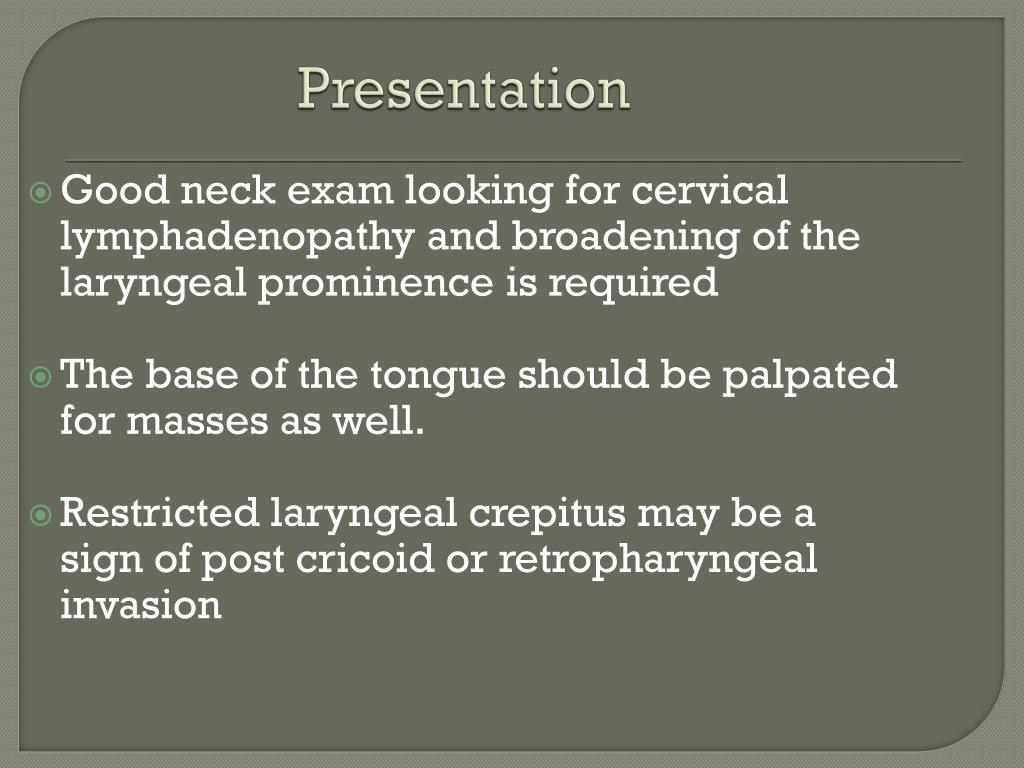 Presentation

Good neck exam looking for cervical lymphadenopathy and broadening of the laryngeal prominence is required

The base of the tongue should be palpated for masses as well.

Restricted laryngeal crepitus may be a sign of post cricoid or retropharyngeal invasion